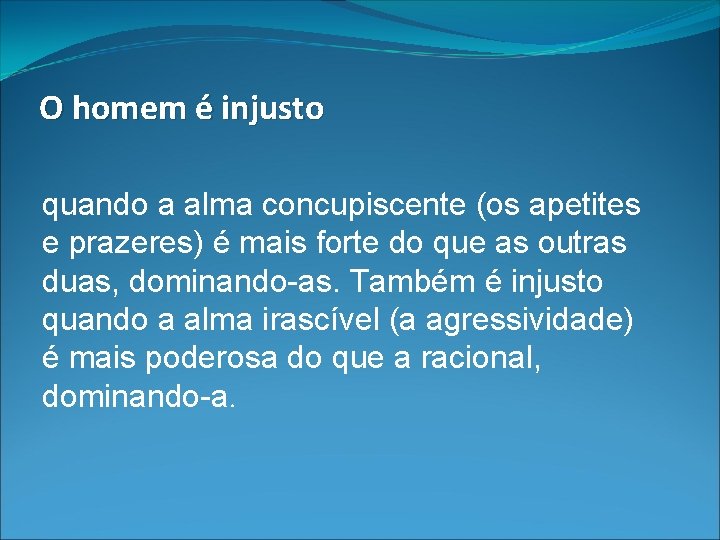 O homem é injusto

quando a alma concupiscente (os apetites e prazeres) é mais forte do que as outras duas, dominando-as. Também é injusto quando a alma irascível (a agressividade) é mais poderosa do que a racional, dominando-a.